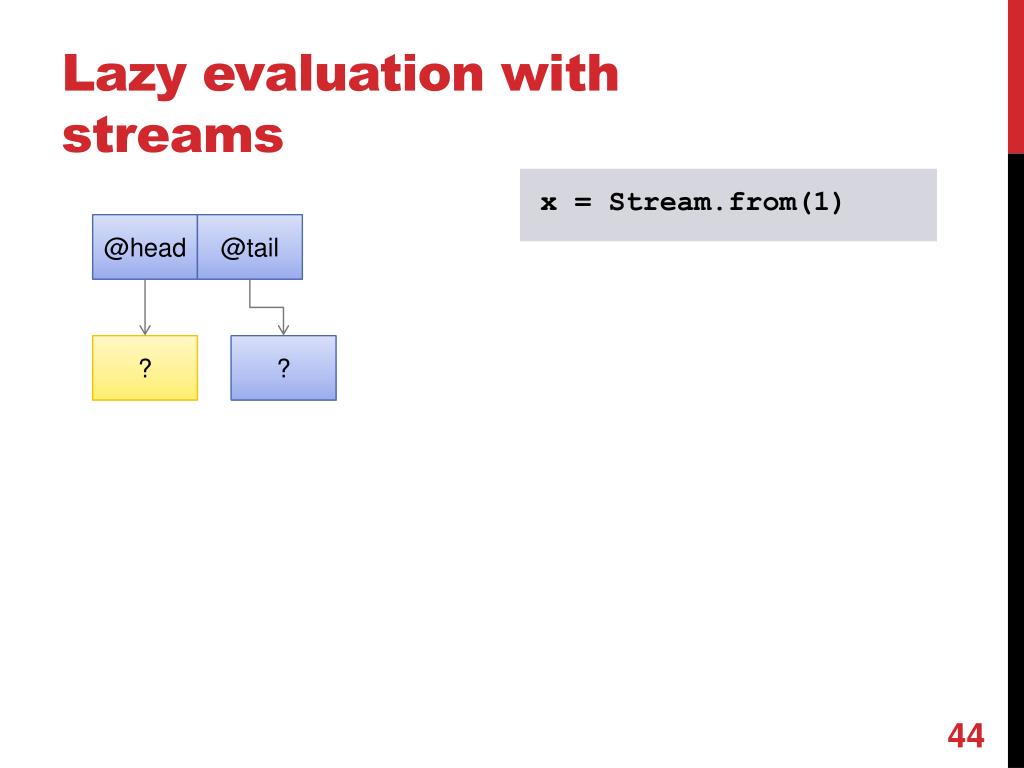 Lazy evaluation with streams

x = Stream.from(1)

@head @tail

?

?

44